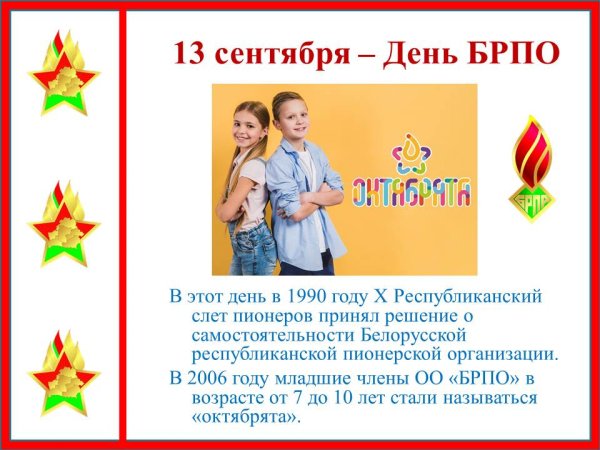 13 сентября – День БРПО

ОКТЯБРЯТА

БРПО

В этот день в 1990 году X Республиканский слет пионеров принял решение о самостоятельности Белорусской республиканской пионерской организации.

В 2006 году младшие члены ОО «БРПО» в возрасте от 7 до 10 лет стали называться «октябрята».